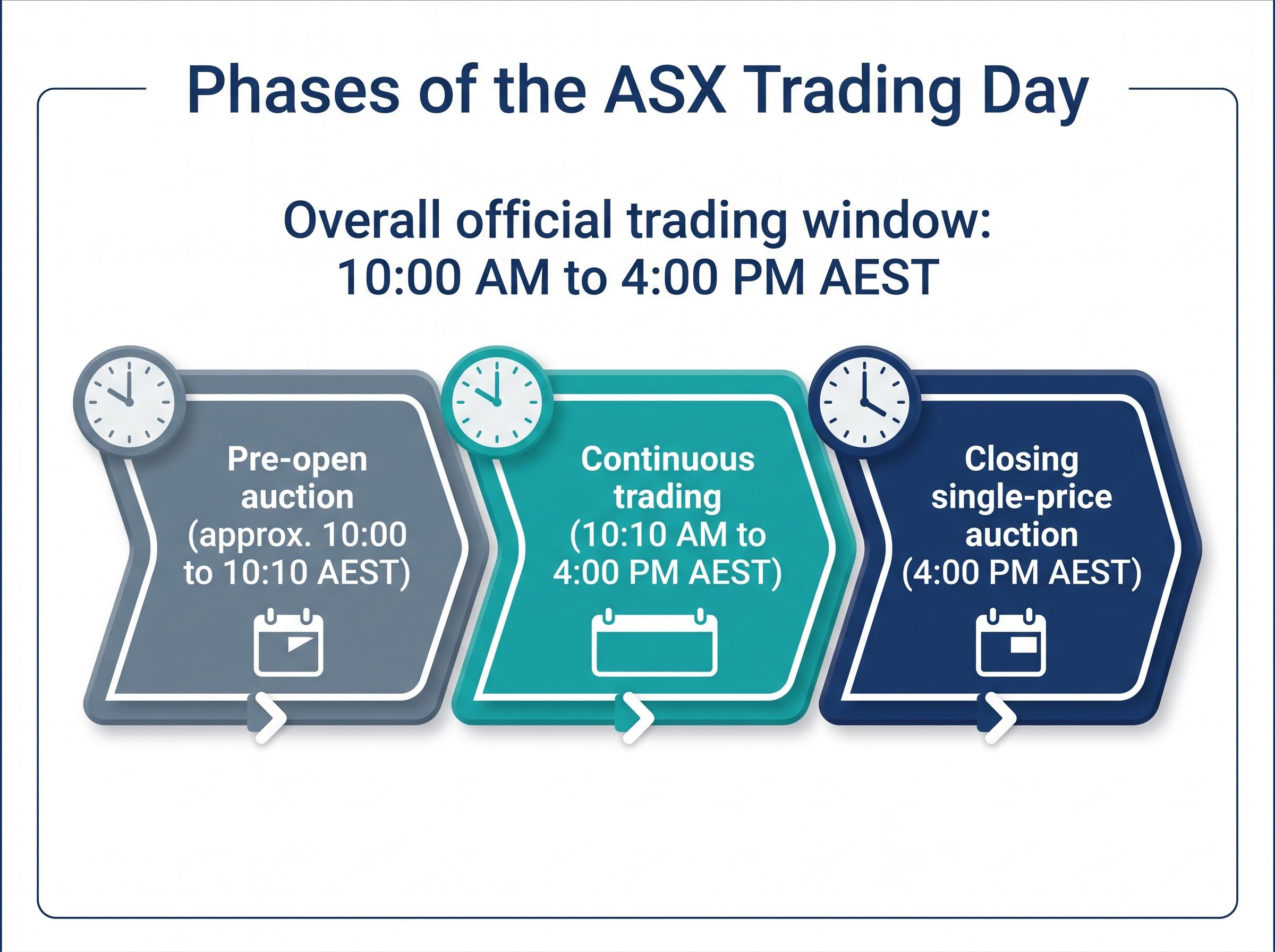 Phases of the ASX Trading Day

Overall official trading window: 10:00 AM to 4:00 PM AEST

Pre-open auction (approx. 10:00 to 10:10 AEST)

Continuous trading (10:10 AM to 4:00 PM AEST)

Closing single-price auction (4:00 PM AEST)